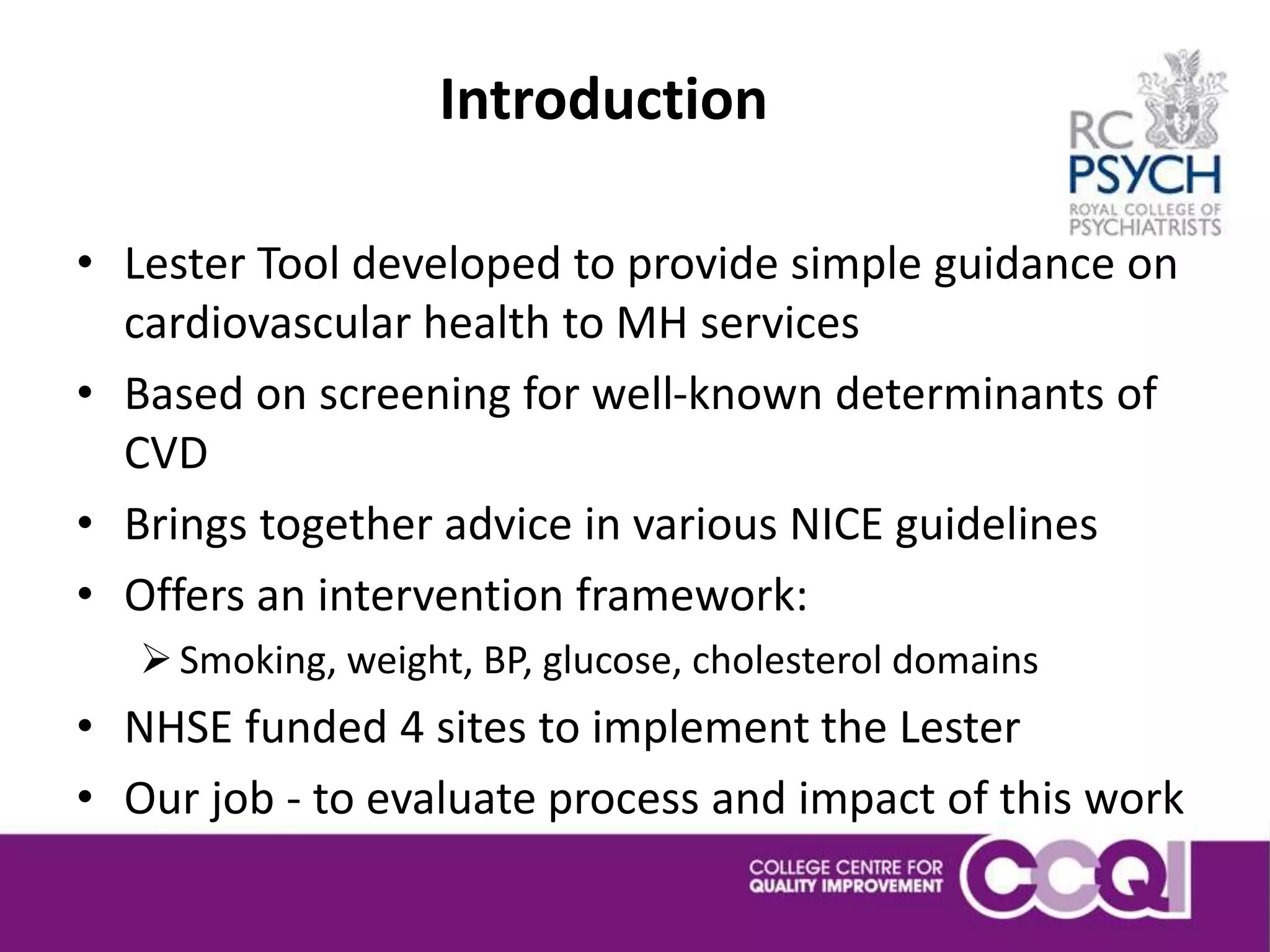 Introduction

RC PSYCH ROYAL COLLEGE OF PSYCHIATRISTS

• Lester Tool developed to provide simple guidance on cardiovascular health to MH services
• Based on screening for well-known determinants of CVD
• Brings together advice in various NICE guidelines
• Offers an intervention framework:
  ➢ Smoking, weight, BP, glucose, cholesterol domains
• NHSE funded 4 sites to implement the Lester
• Our job - to evaluate process and impact of this work

COLLEGE CENTRE FOR QUALITY IMPROVEMENT CCQI